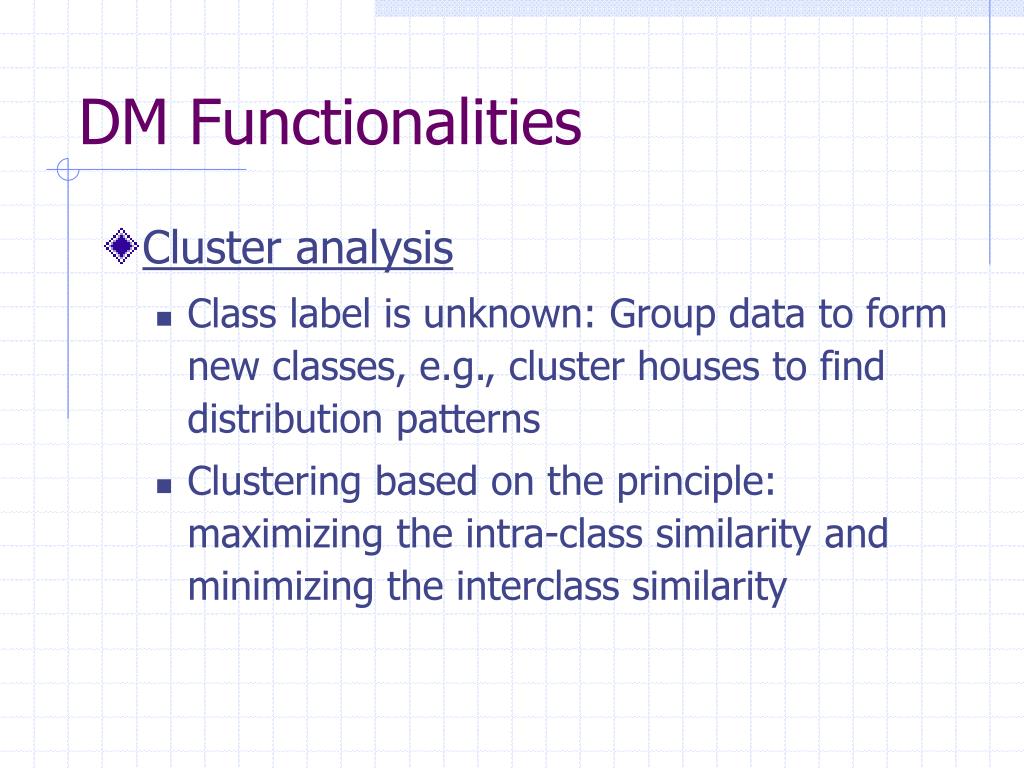 DM Functionalities

Cluster analysis

Class label is unknown: Group data to form new classes, e.g., cluster houses to find distribution patterns

Clustering based on the principle: maximizing the intra-class similarity and minimizing the interclass similarity